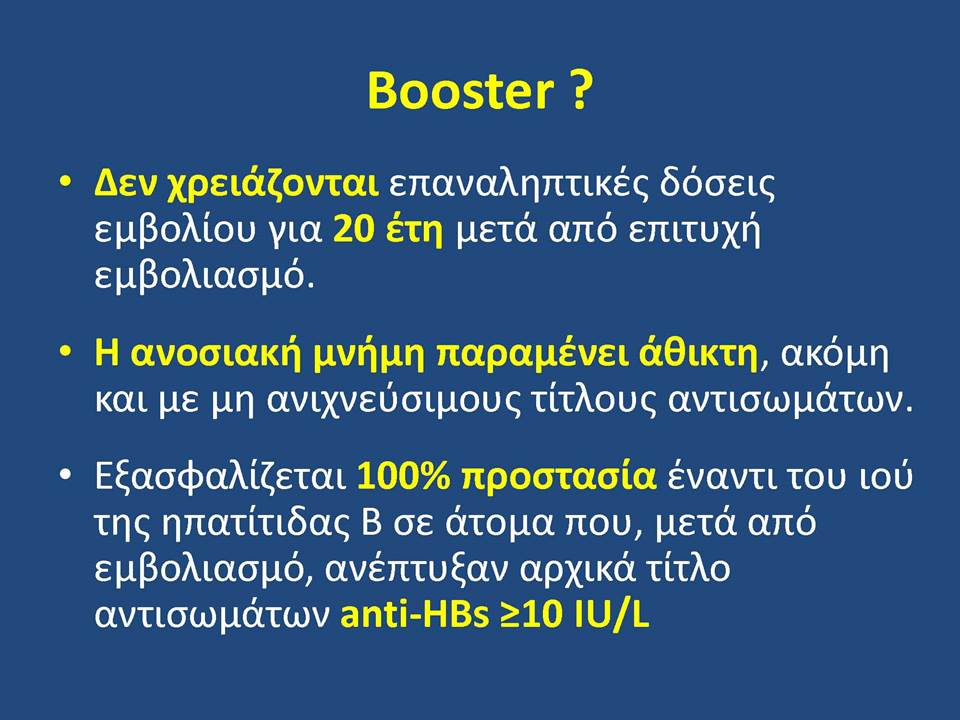 Booster ?

• Δεν χρειάζονται επαναληπτικές δόσεις εμβολίου για 20 έτη μετά από επιτυχή εμβολιασμό.

• Η ανοσιακή μνήμη παραμένει άθικτη, ακόμη και με μη ανιχνεύσιμους τίτλους αντισωμάτων.

• Εξασφαλίζεται 100% προστασία έναντι του ιού της ηπατίτιδας Β σε άτομα που, μετά από εμβολιασμό, ανέπτυξαν αρχικά τίτλο αντισωμάτων anti-HBs ≥10 IU/L